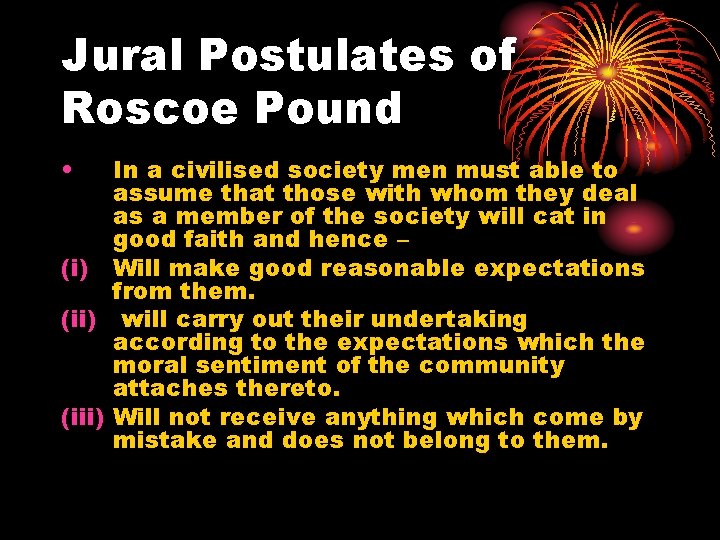 Jural Postulates of Roscoe Pound

• In a civilised society men must able to assume that those with whom they deal as a member of the society will cat in good faith and hence –

(i) Will make good reasonable expectations from them.

(ii) will carry out their undertaking according to the expectations which the moral sentiment of the community attaches thereto.

(iii) Will not receive anything which come by mistake and does not belong to them.